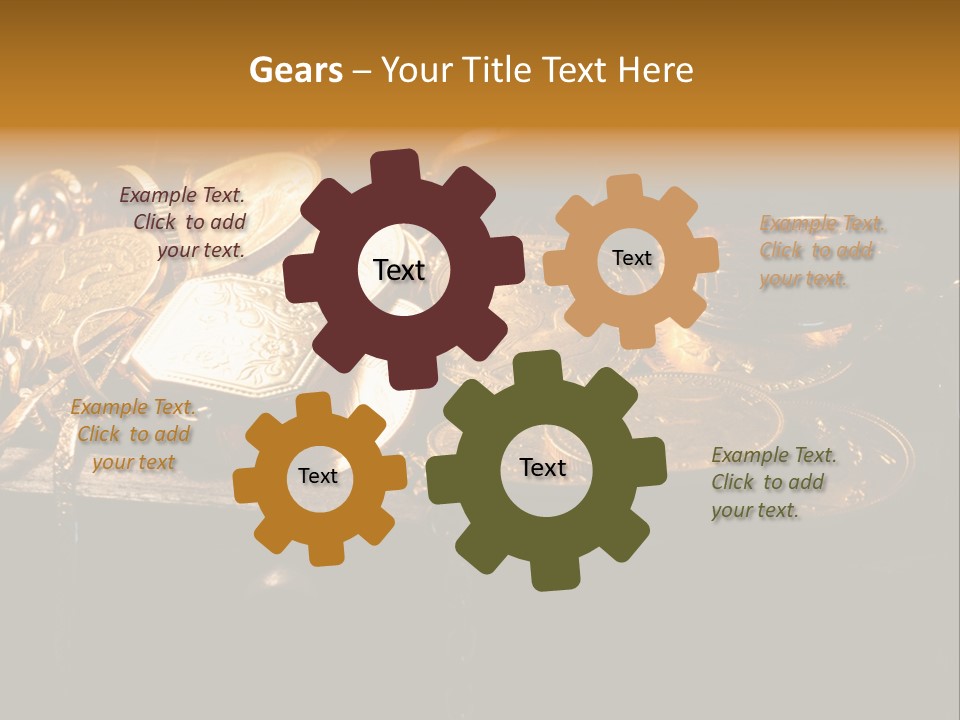 Gears – Your Title Text Here

Example Text. Click to add your text.

Text

Text

Example Text. Click to add your text.

Example Text. Click to add your text

Text

Text

Example Text. Click to add your text.